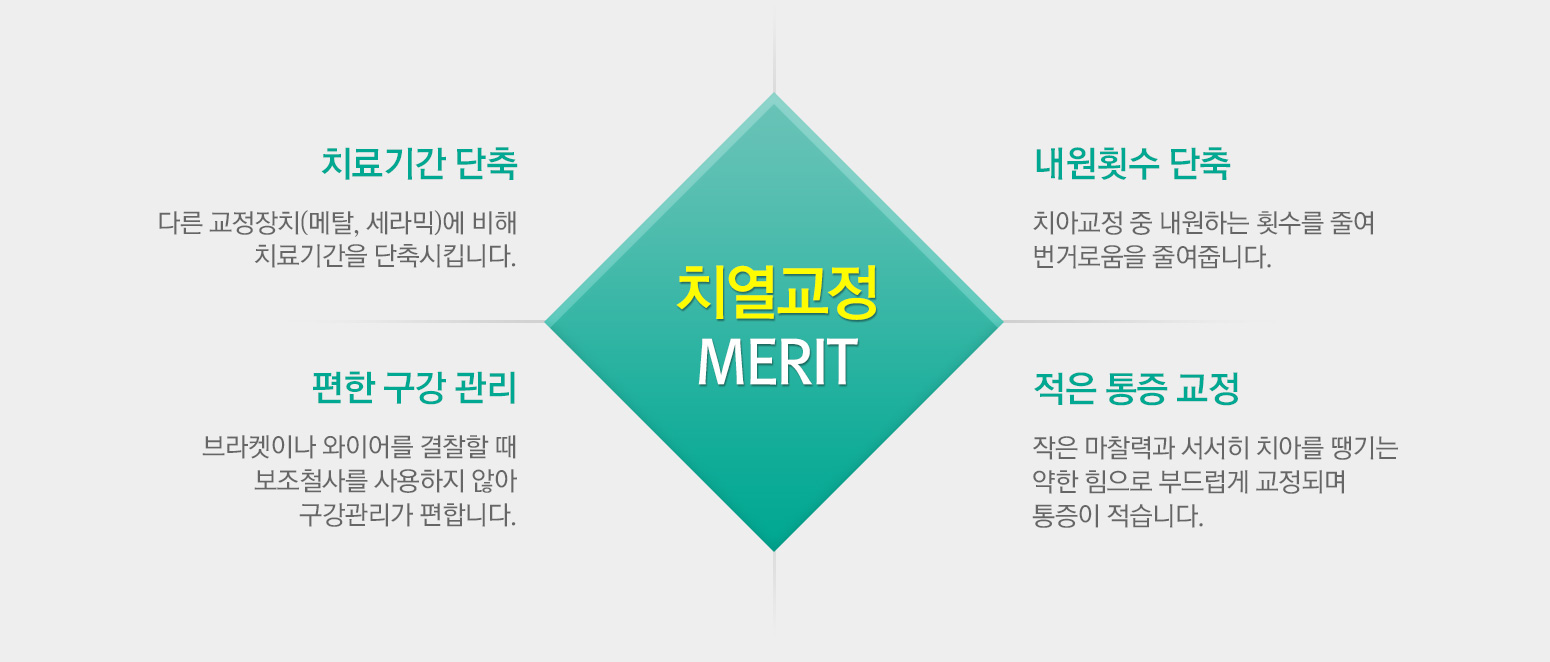 치료기간 단축

다른 교정장치(메탈, 세라믹)에 비해 치료기간을 단축시킵니다.

편한 구강 관리

브라켓이나 와이어를 결찰할 때 보조철사를 사용하지 않아 구강관리가 편합니다.

치열교정
MERIT

내원횟수 단축

치아교정 중 내원하는 횟수를 줄여 번거로움을 줄여줍니다.

적은 통증 교정

작은 마찰력과 서서히 치아를 땡기는 약한 힘으로 부드럽게 교정되며 통증이 적습니다.